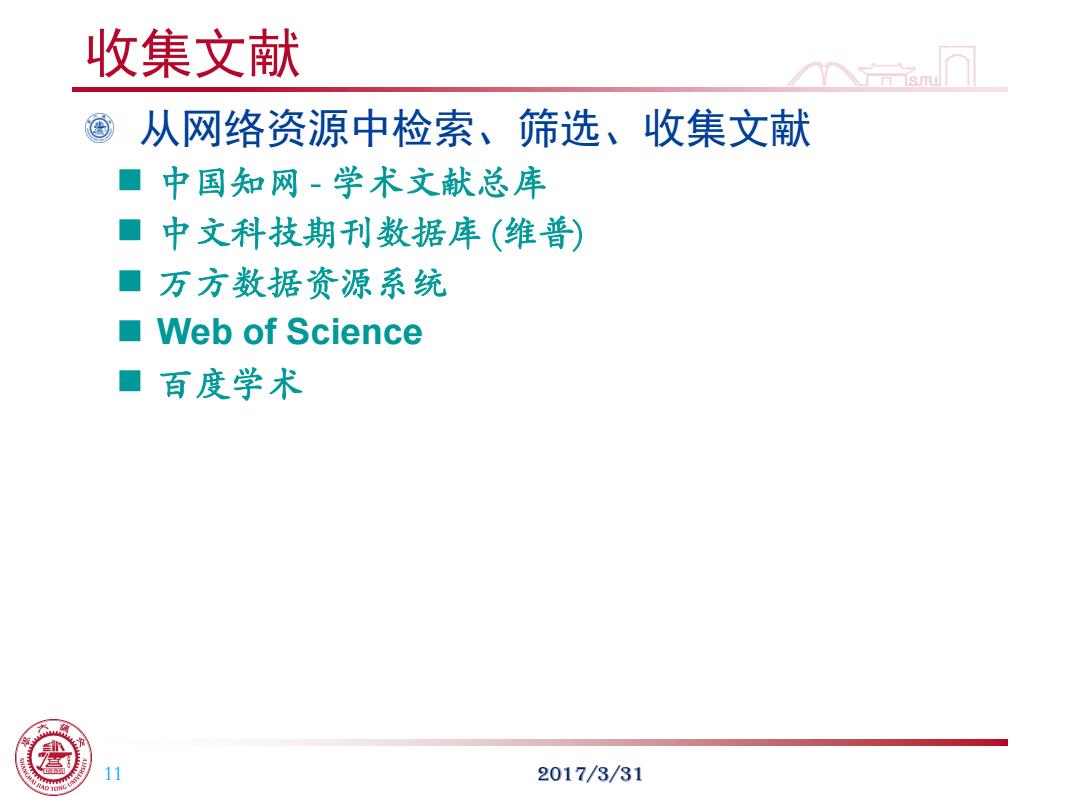 收集文献

从网络资源中检索、筛选、收集文献

中国知网 - 学术文献总库

中文科技期刊数据库 (维普)

万方数据资源系统

Web of Science

百度学术

11

2017/3/31